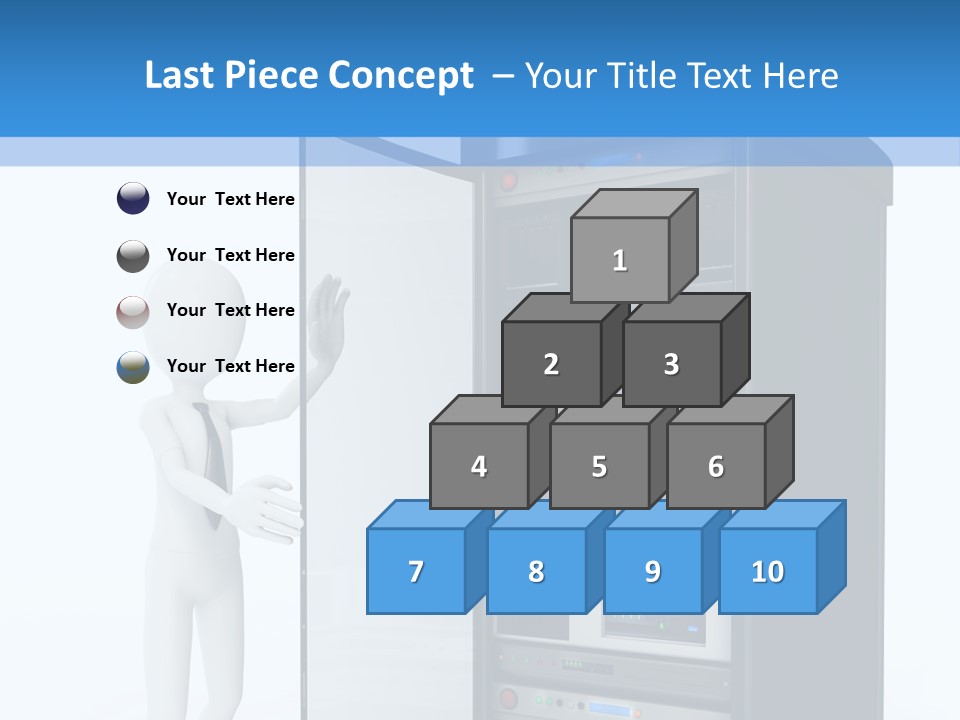 Last Piece Concept – Your Title Text Here

Your Text Here

Your Text Here

Your Text Here

Your Text Here

1

2

3

4

5

6

7

8

9

10